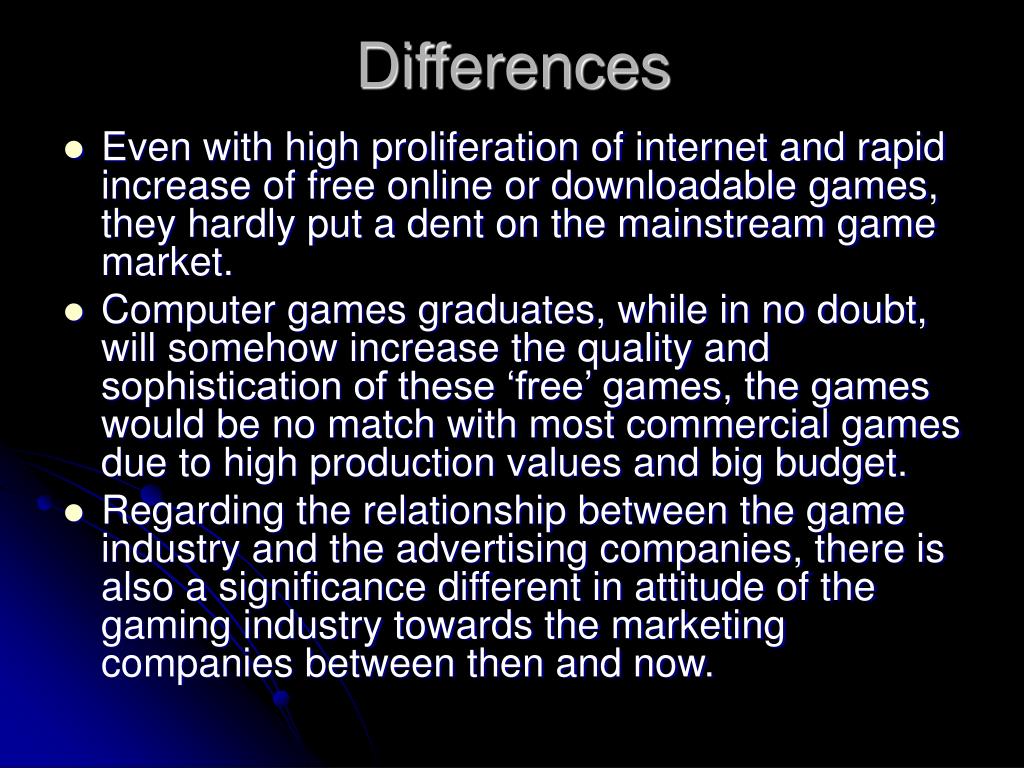 Differences

- Even with high proliferation of internet and rapid increase of free online or downloadable games, they hardly put a dent on the mainstream game market.
- Computer games graduates, while in no doubt, will somehow increase the quality and sophistication of these ‘free’ games, the games would be no match with most commercial games due to high production values and big budget.
- Regarding the relationship between the game industry and the advertising companies, there is also a significance different in attitude of the gaming industry towards the marketing companies between then and now.